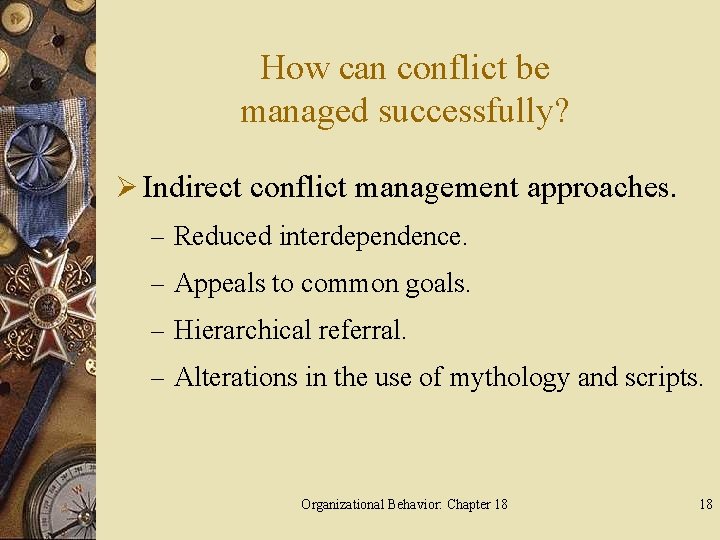 How can conflict be managed successfully?

➢ Indirect conflict management approaches.

– Reduced interdependence.

– Appeals to common goals.

– Hierarchical referral.

– Alterations in the use of mythology and scripts.

Organizational Behavior: Chapter 18

18